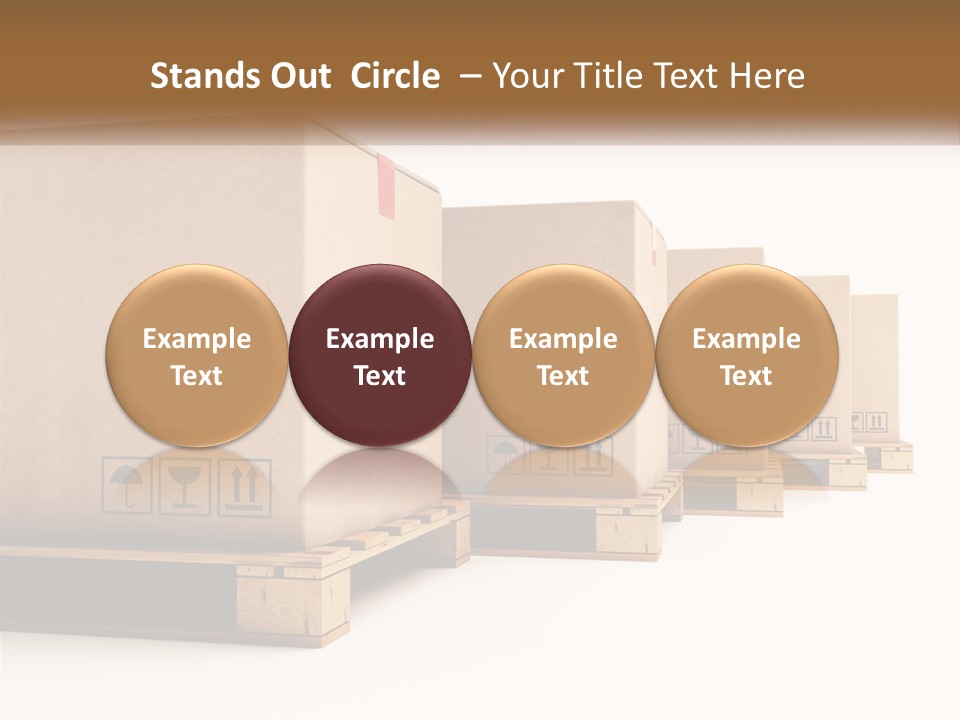 Stands Out Circle – Your Title Text Here

Example Text

Example Text

Example Text

Example Text